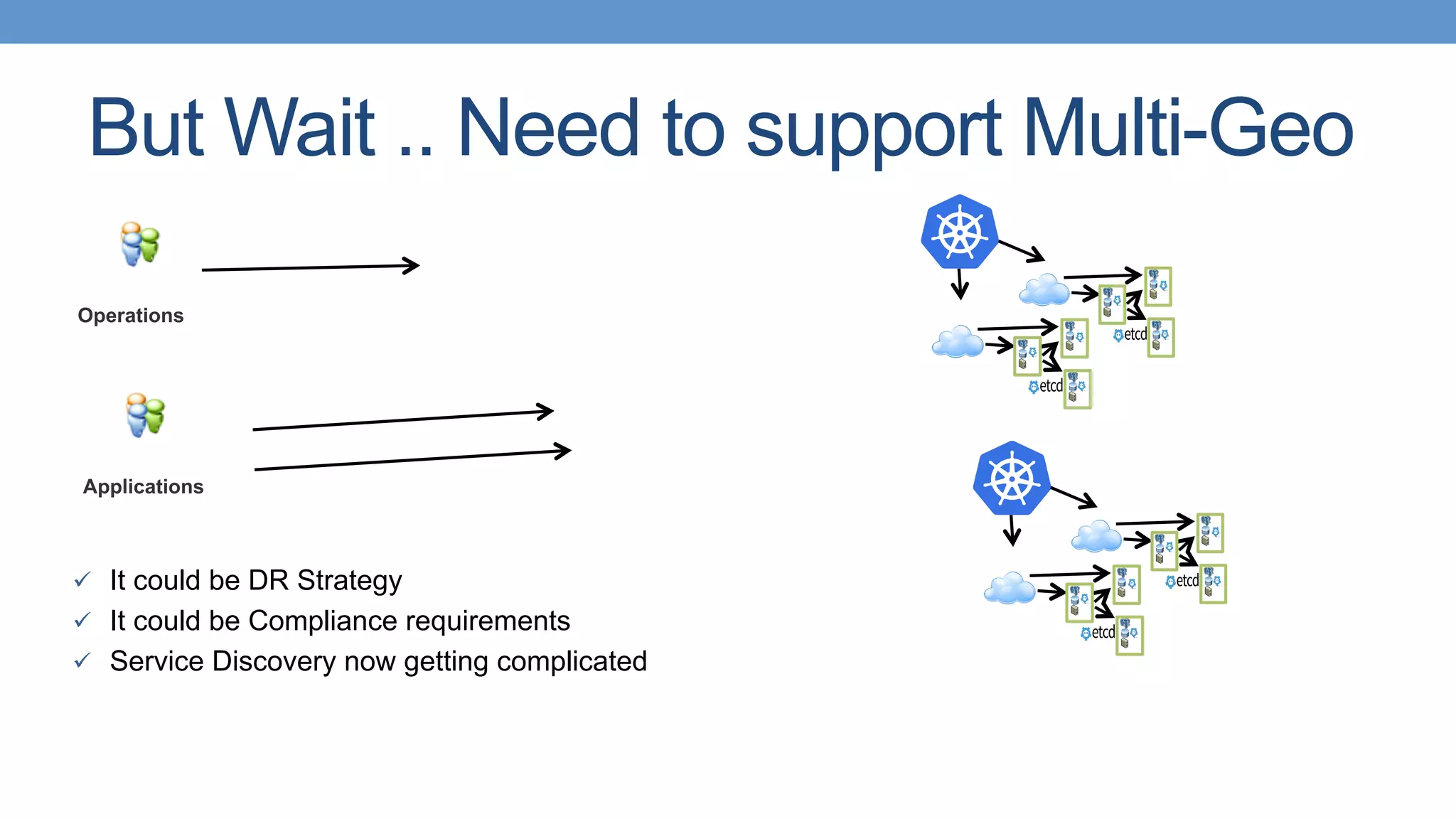 But Wait .. Need to support Multi-Geo

Operations

Applications

✓ It could be DR Strategy
✓ It could be Compliance requirements
✓ Service Discovery now getting complicated

etcd
etcd
etcd
etcd